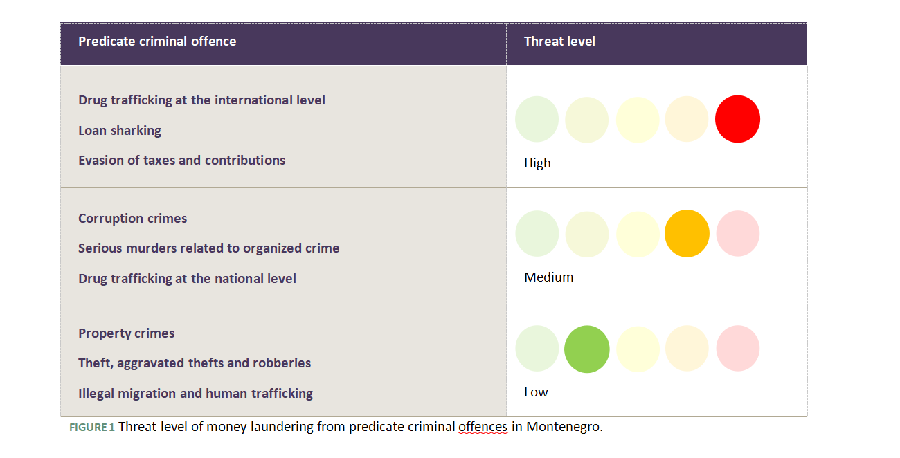 | Predicate criminal offence | Threat level |
|---|---|
| Drug trafficking at the international level<br>Loan sharking<br>Evasion of taxes and contributions | High |
| Corruption crimes<br>Serious murders related to organized crime<br>Drug trafficking at the national level | Medium |
| Property crimes<br>Theft, aggravated thefts and robberies<br>Illegal migration and human trafficking | Low |

FIGURE 1 Threat level of money laundering from predicate criminal offences in Montenegro.